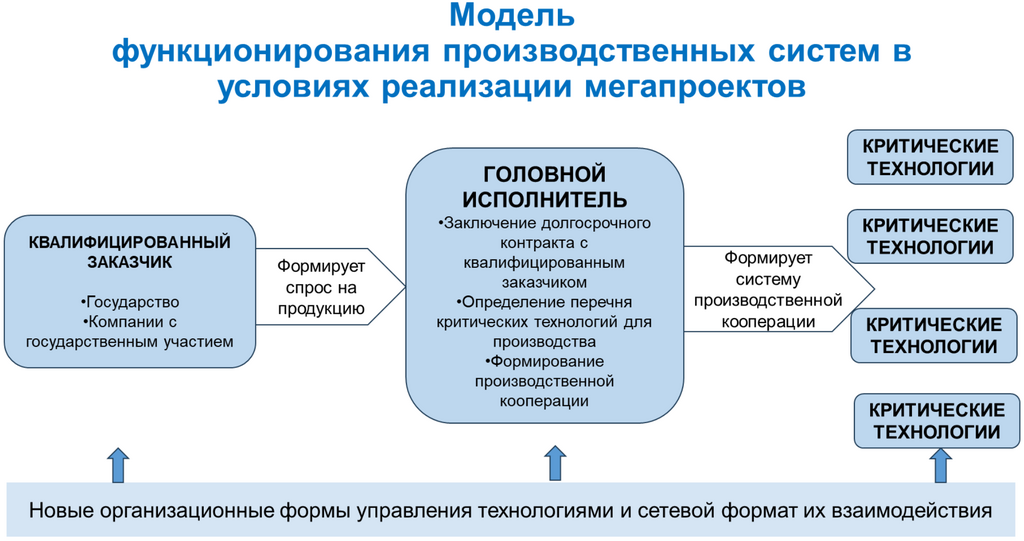 Модель
функционирования производственных систем в условиях реализации мегапроектов

КВАЛИФИЦИРОВАННЫЙ ЗАКАЗЧИК

•Государство
•Компании с государственным участием

Формирует спрос на продукцию

ГОЛОВНОЙ ИСПОЛНИТЕЛЬ
•Заключение долгосрочного контракта с квалифицированным заказчиком
•Определение перечня критических технологий для производства
•Формирование производственной кооперации

Формирует систему производственной кооперации

КРИТИЧЕСКИЕ ТЕХНОЛОГИИ

КРИТИЧЕСКИЕ ТЕХНОЛОГИИ

КРИТИЧЕСКИЕ ТЕХНОЛОГИИ

КРИТИЧЕСКИЕ ТЕХНОЛОГИИ

Новые организационные формы управления технологиями и сетевой формат их взаимодействия